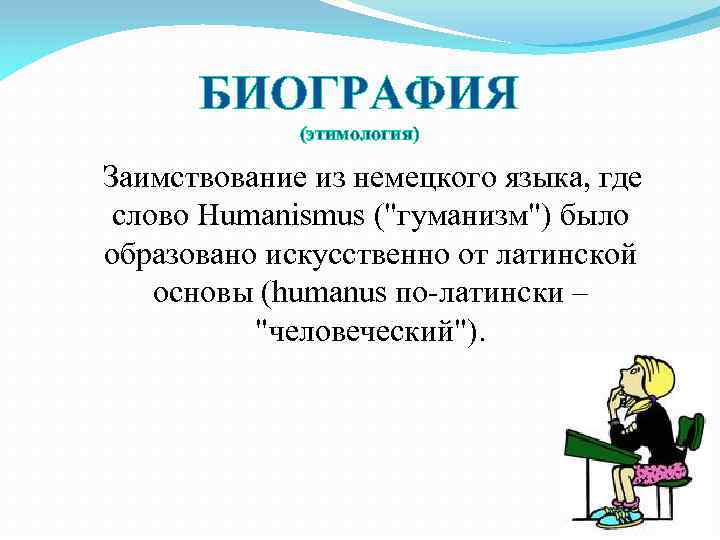 БИОГРАФИЯ
(этимология)

Заимствование из немецкого языка, где слово Humanismus ("гуманизм") было образовано искусственно от латинской основы (humanus по-латински – "человеческий").